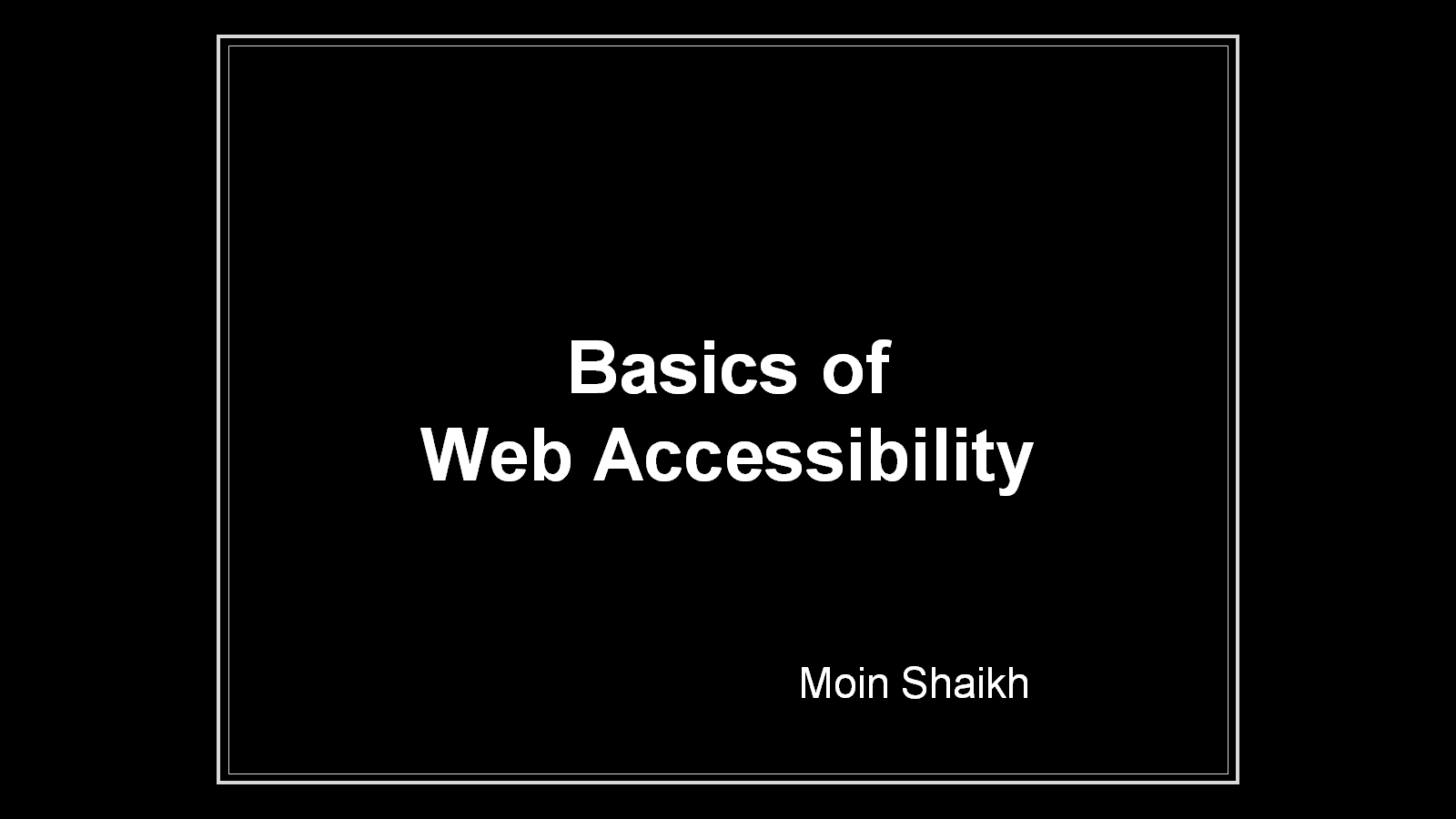 Basics of
Web Accessibility

Moin Shaikh